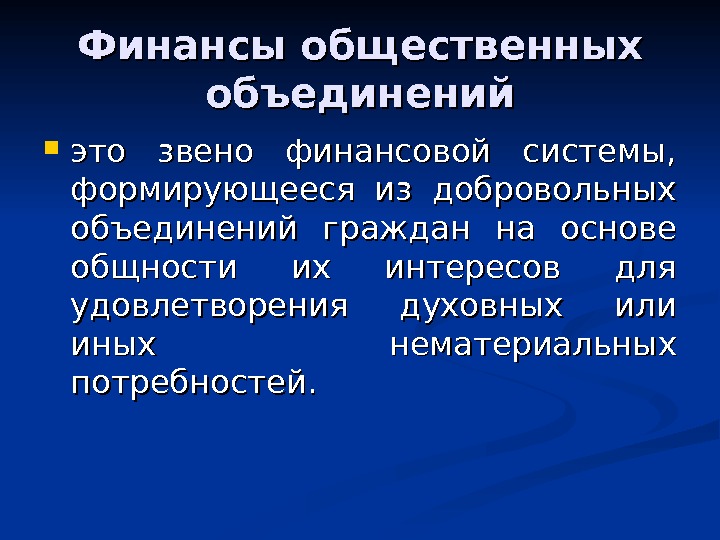 Финансы общественных объединений

это звено финансовой системы, формирующееся из добровольных объединений граждан на основе общности их интересов для удовлетворения духовных или иных нематериальных потребностей.